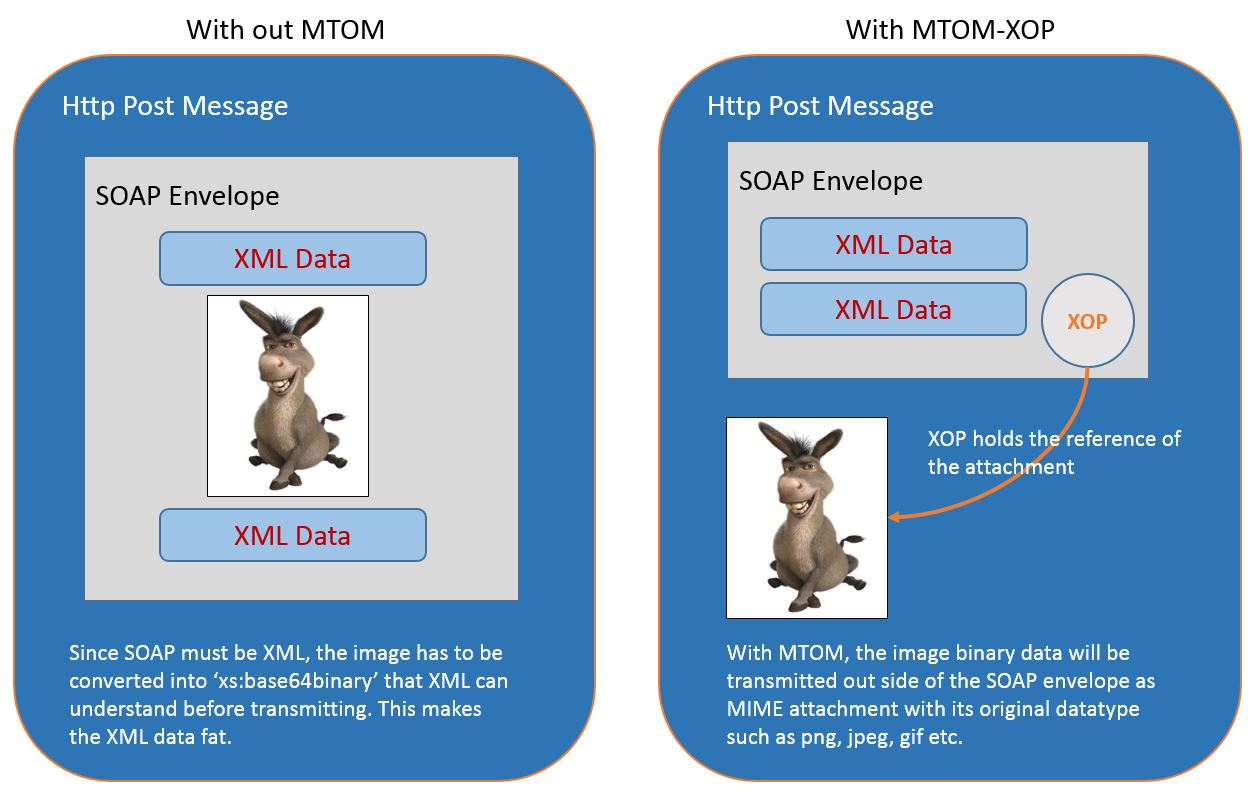 With out MTOM

Http Post Message

SOAP Envelope

XML Data

XML Data

Since SOAP must be XML, the image has to be converted into ‘xs:base64binary’ that XML can understand before transmitting. This makes the XML data fat.

With MTOM-XOP

Http Post Message

SOAP Envelope

XML Data

XML Data

XOP

XOP holds the reference of the attachment

With MTOM, the image binary data will be transmitted out side of the SOAP envelope as MIME attachment with its original datatype such as png, jpeg, gif etc.